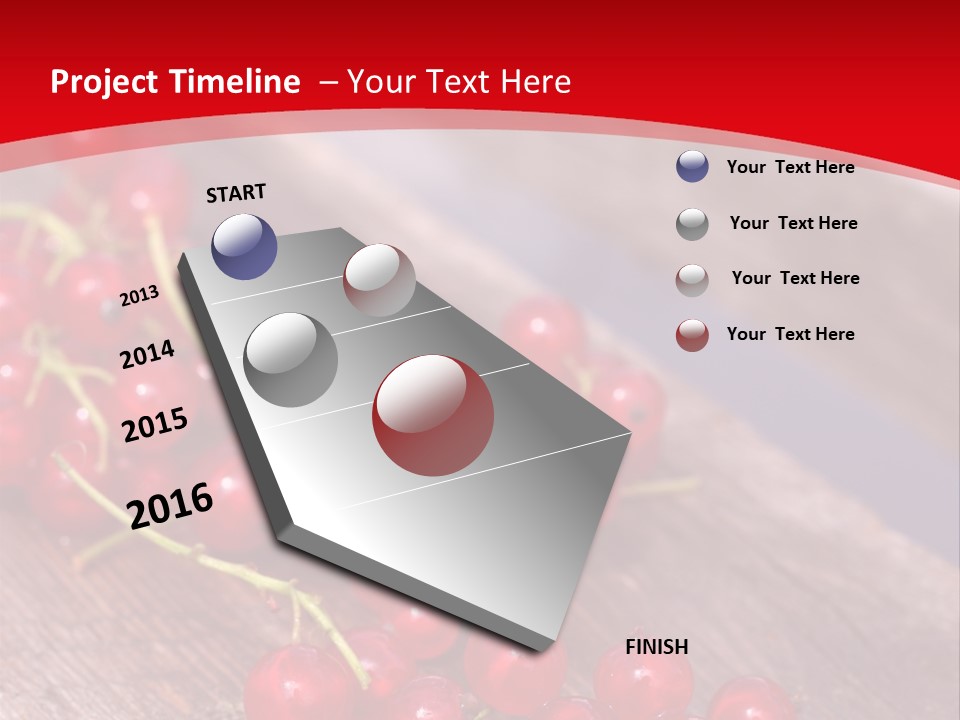 Project Timeline – Your Text Here

START

2013

2014

2015

2016

FINISH

Your Text Here

Your Text Here

Your Text Here

Your Text Here